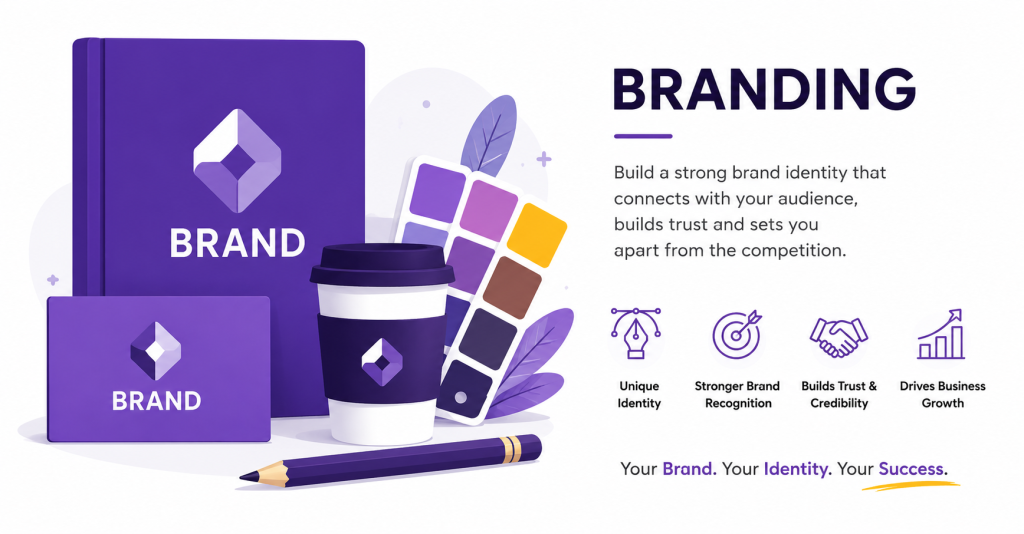 BRAND

BRAND

BRANDING

Build a strong brand identity that connects with your audience, builds trust and sets you apart from the competition.

Unique Identity

Stronger Brand Recognition

Builds Trust & Credibility

Drives Business Growth

Your Brand. Your Identity. Your Success.